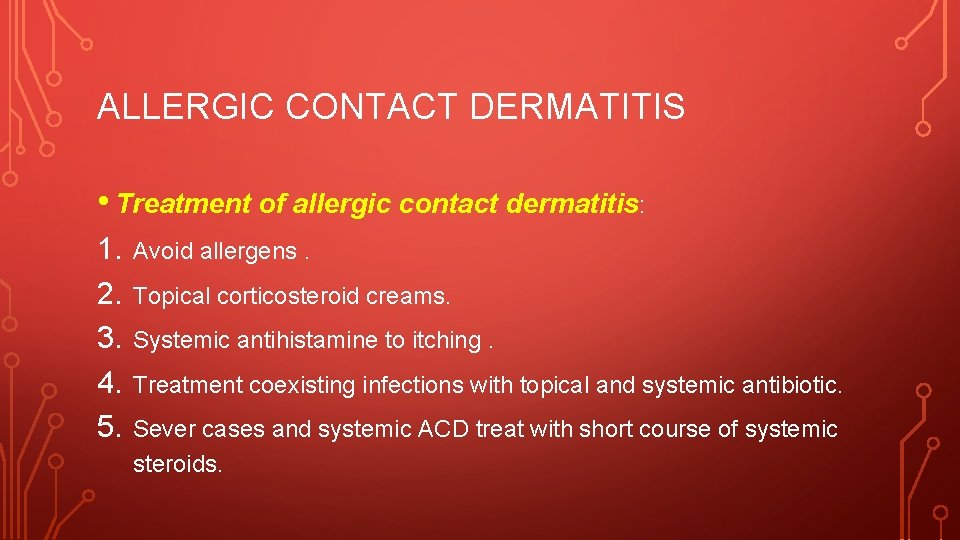 ALLERGIC CONTACT DERMATITIS

• Treatment of allergic contact dermatitis:

1. Avoid allergens .
2. Topical corticosteroid creams.
3. Systemic antihistamine to itching .
4. Treatment coexisting infections with topical and systemic antibiotic.
5. Sever cases and systemic ACD treat with short course of systemic steroids.